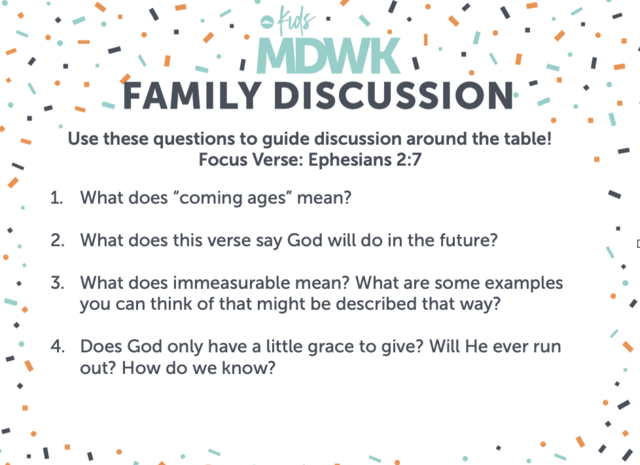 kids
MDWK
FAMILY DISCUSSION

Use these questions to guide discussion around the table!
Focus Verse: Ephesians 2:7

1. What does “coming ages” mean?

2. What does this verse say God will do in the future?

3. What does immeasurable mean? What are some examples you can think of that might be described that way?

4. Does God only have a little grace to give? Will He ever run out? How do we know?